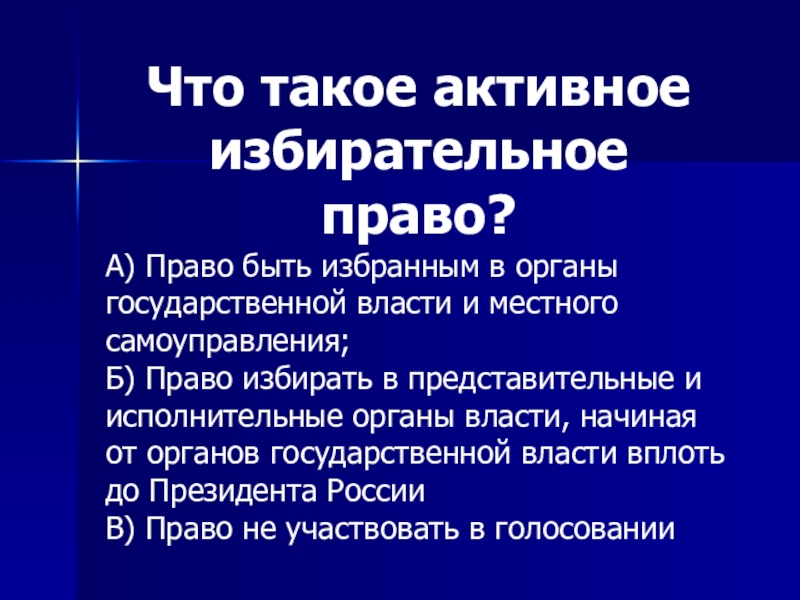 Что такое активное избирательное право?

А) Право быть избранным в органы государственной власти и местного самоуправления;
Б) Право избирать в представительные и исполнительные органы власти, начиная от органов государственной власти вплоть до Президента России
В) Право не участвовать в голосовании